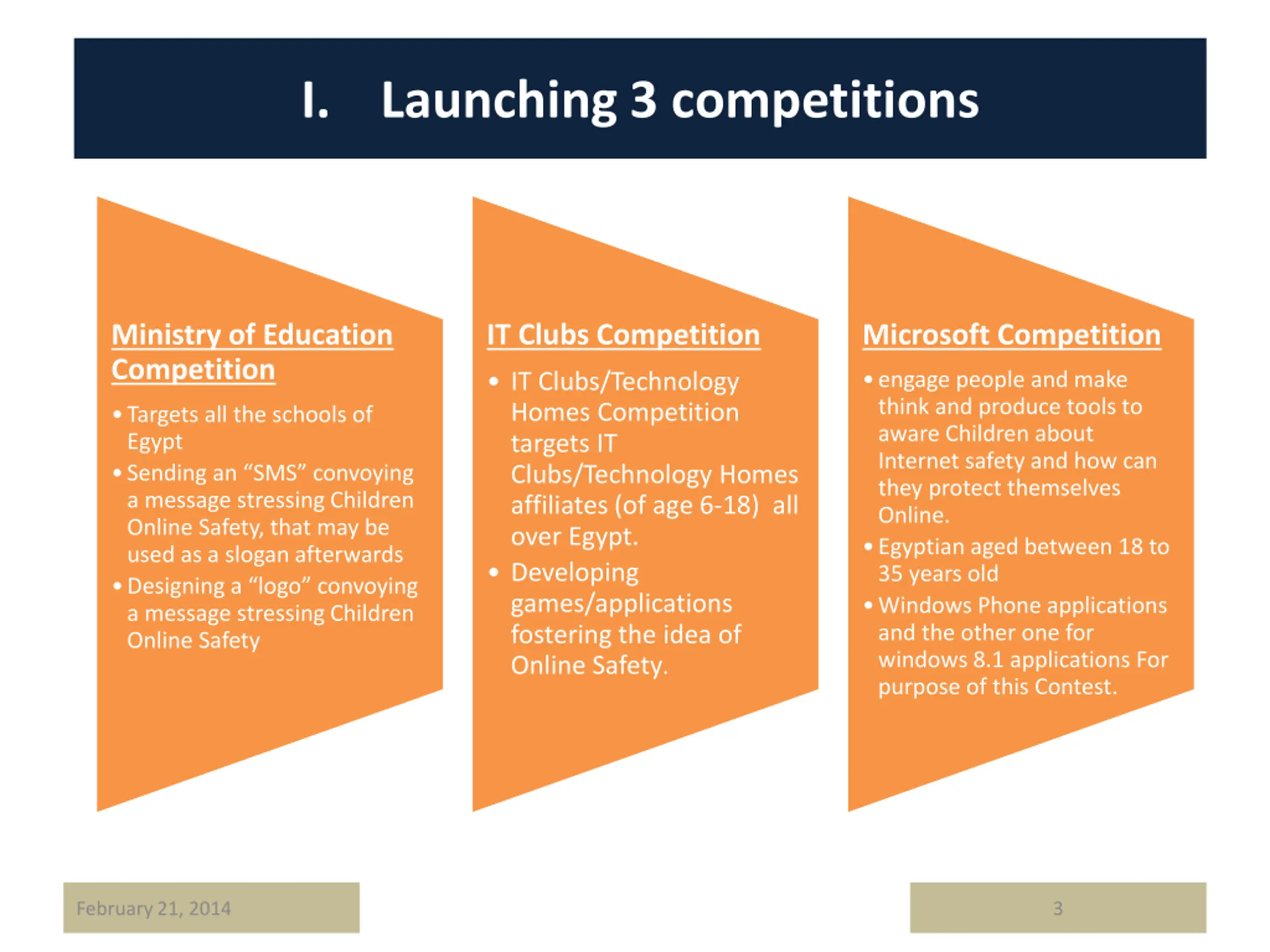 I. Launching 3 competitions

Ministry of Education Competition

• Targets all the schools of Egypt
• Sending an “SMS” convoying a message stressing Children Online Safety, that may be used as a slogan afterwards
• Designing a “logo” convoying a message stressing Children Online Safety

IT Clubs Competition

• IT Clubs/Technology Homes Competition targets IT Clubs/Technology Homes affiliates (of age 6-18) all over Egypt.
• Developing games/applications fostering the idea of Online Safety.

Microsoft Competition

• engage people and make think and produce tools to aware Children about Internet safety and how can they protect themselves Online.
• Egyptian aged between 18 to 35 years old
• Windows Phone applications and the other one for windows 8.1 applications For purpose of this Contest.

February 21, 2014

3